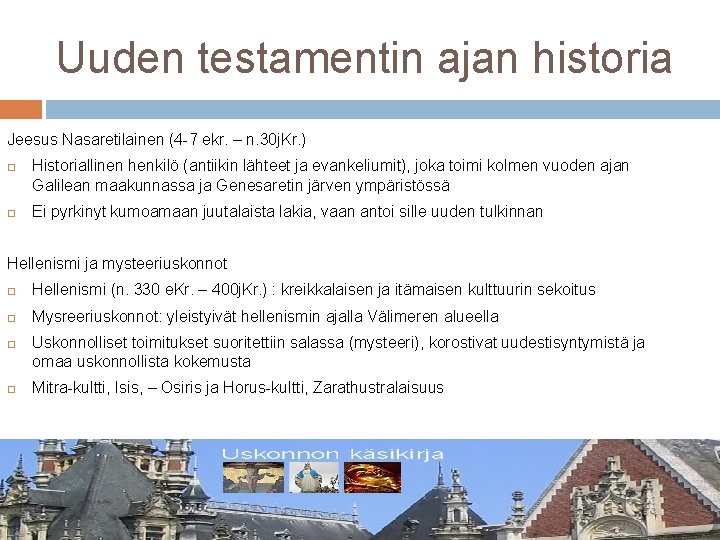 Uuden testamentin ajan historia

Jeesus Nasaretilainen (4-7 ekr. – n.30jKr.)

Historiallinen henkilö (antiikin lähteet ja evankeliumit), joka toimi kolmen vuoden ajan Galilean maakunnassa ja Genesaretin järven ympäristössä

Ei pyrkinyt kumoamaan juutalaista lakia, vaan antoi sille uuden tulkinnan

Hellenismi ja mysteeriuskonnot

Hellenismi (n. 330 eKr. – 400jKr.) : kreikkalaisen ja itämaisen kulttuurin sekoitus

Mysreeriuskonnot: yleistyivät hellenismin ajalla Välimeren alueella

Uskonnolliset toimitukset suoritettiin salassa (mysteeri), korostivat uudestisyntymistä ja omaa uskonnollista kokemusta

Mitra-kultti, Isis, – Osiris ja Horus-kultti, Zarathustralaisuus

Uskonnon käsikirja